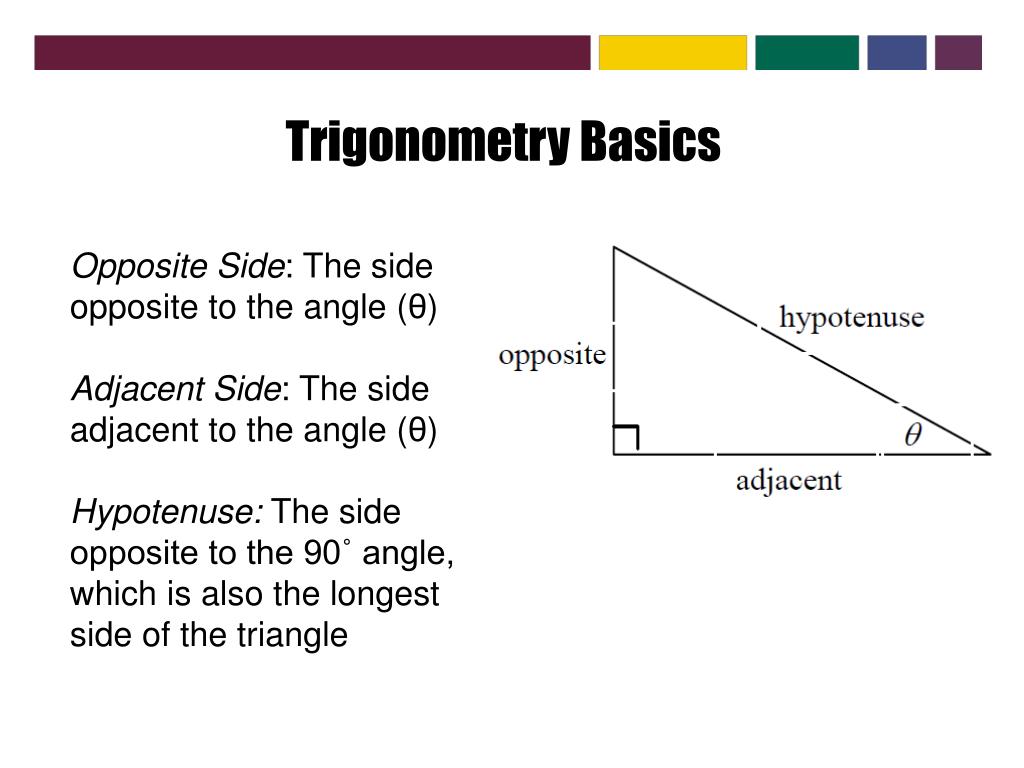 Trigonometry Basics

Opposite Side: The side opposite to the angle (θ)

Adjacent Side: The side adjacent to the angle (θ)

Hypotenuse: The side opposite to the 90˚ angle, which is also the longest side of the triangle

hypotenuse

opposite

$\theta$

adjacent